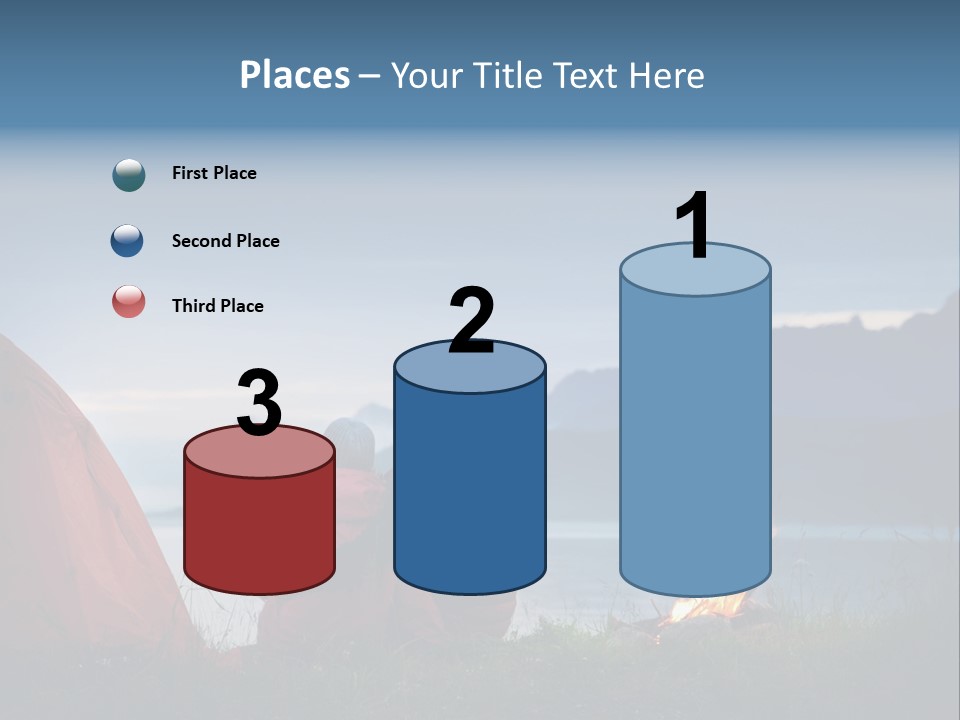 Places – Your Title Text Here

First Place

Second Place

Third Place

3

2

1